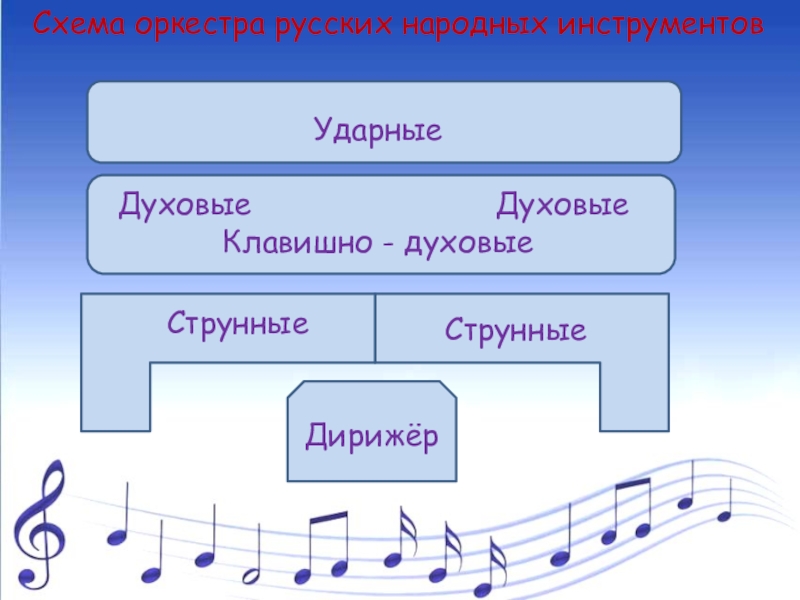 Схема оркестра русских народных инструментов

Ударные

Духовые

Духовые

Клавишно - духовые

Струнные

Струнные

Дирижёр